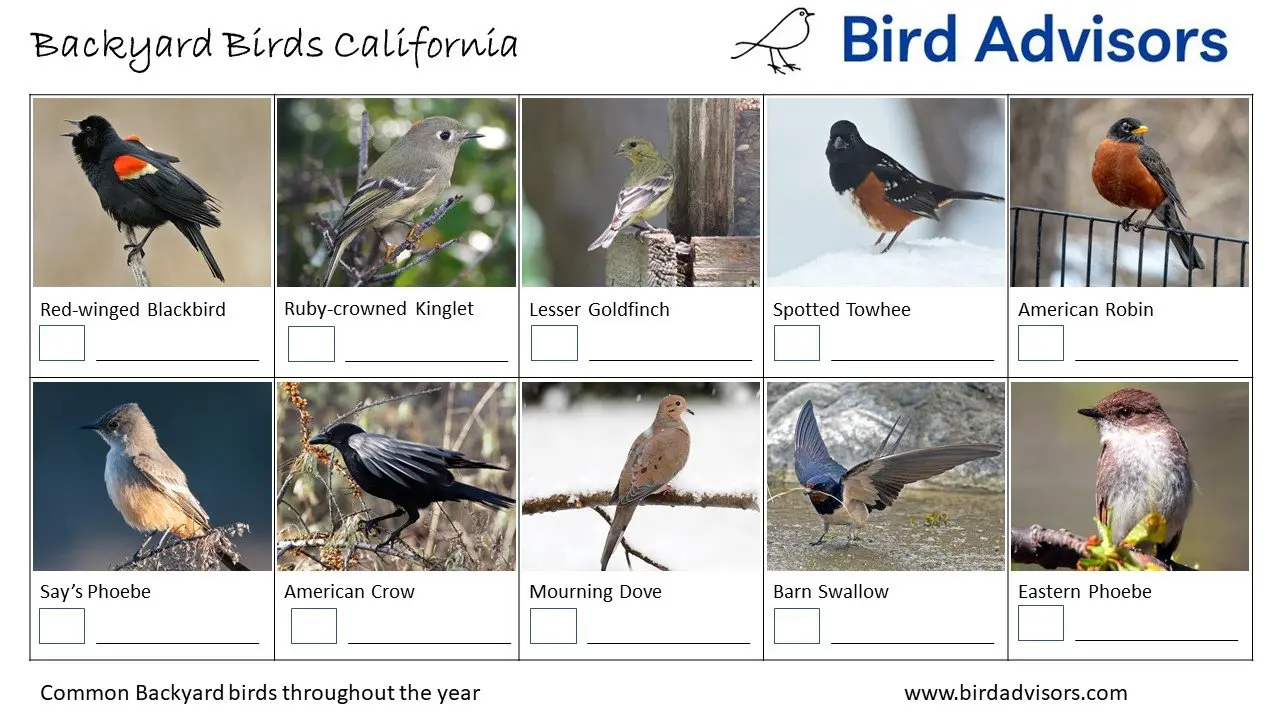 Backyard Birds California

Bird Advisors

| Red-winged Blackbird | Ruby-crowned Kinglet | Lesser Goldfinch | Spotted Towhee | American Robin |
|---|---|---|---|---|
| Say's Phoebe | American Crow | Mourning Dove | Barn Swallow | Eastern Phoebe |

Common Backyard birds throughout the year

www.birdadvisors.com